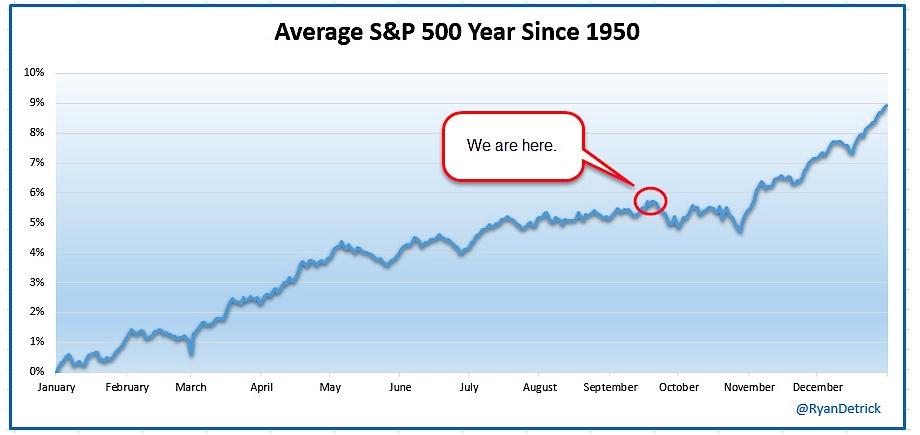 Average S&P 500 Year Since 1950

10%
9%
8%
7%
6%
5%
4%
3%
2%
1%
0%

We are here.

January
February
March
April
May
June
July
August
September
October
November
December

@RyanDetrick